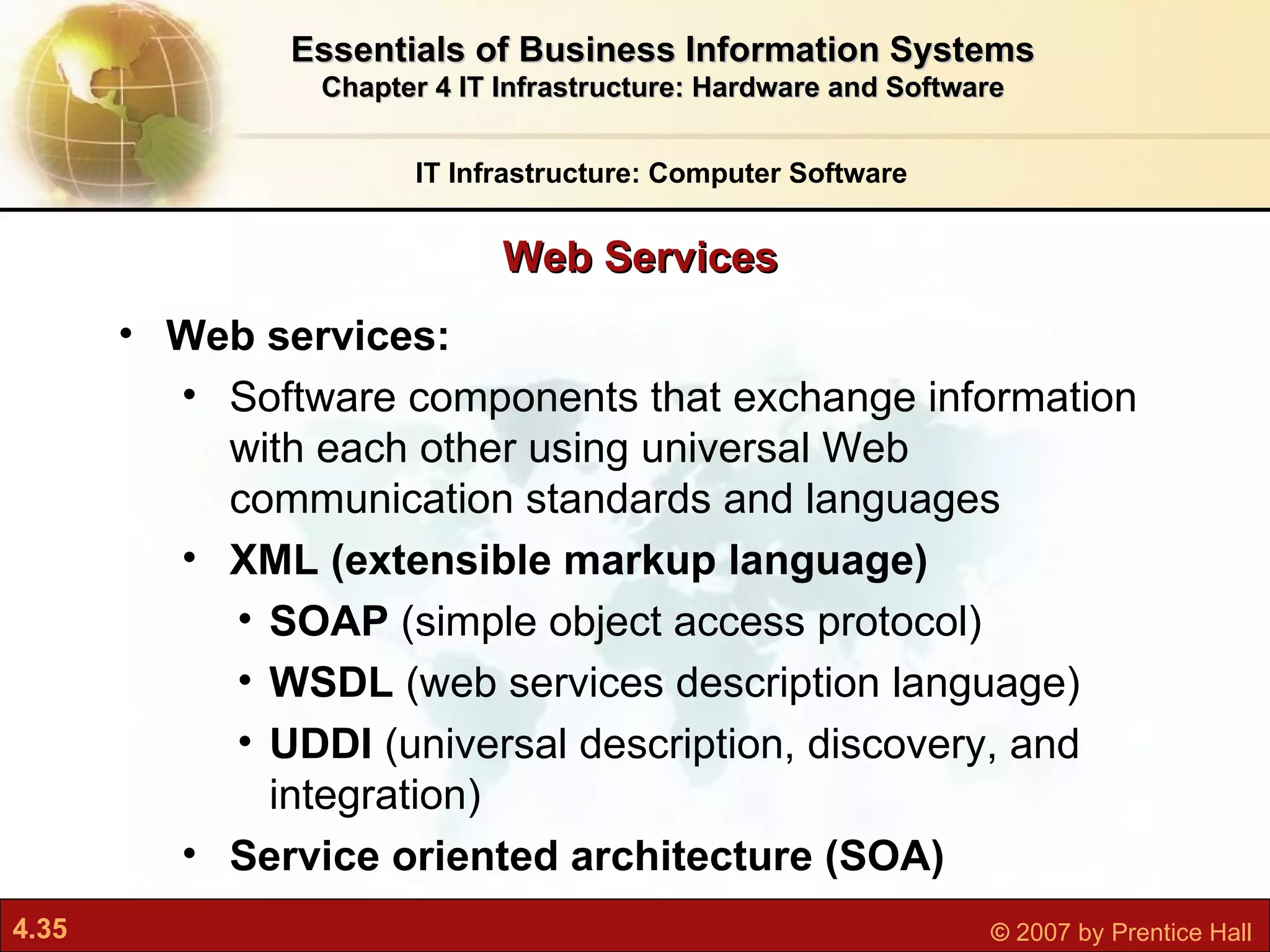 Essentials of Business Information Systems
Chapter 4 IT Infrastructure: Hardware and Software

IT Infrastructure: Computer Software

Web Services

• Web services:
• Software components that exchange information with each other using universal Web communication standards and languages
• XML (extensible markup language)
• SOAP (simple object access protocol)
• WSDL (web services description language)
• UDDI (universal description, discovery, and integration)
• Service oriented architecture (SOA)

4.35

© 2007 by Prentice Hall